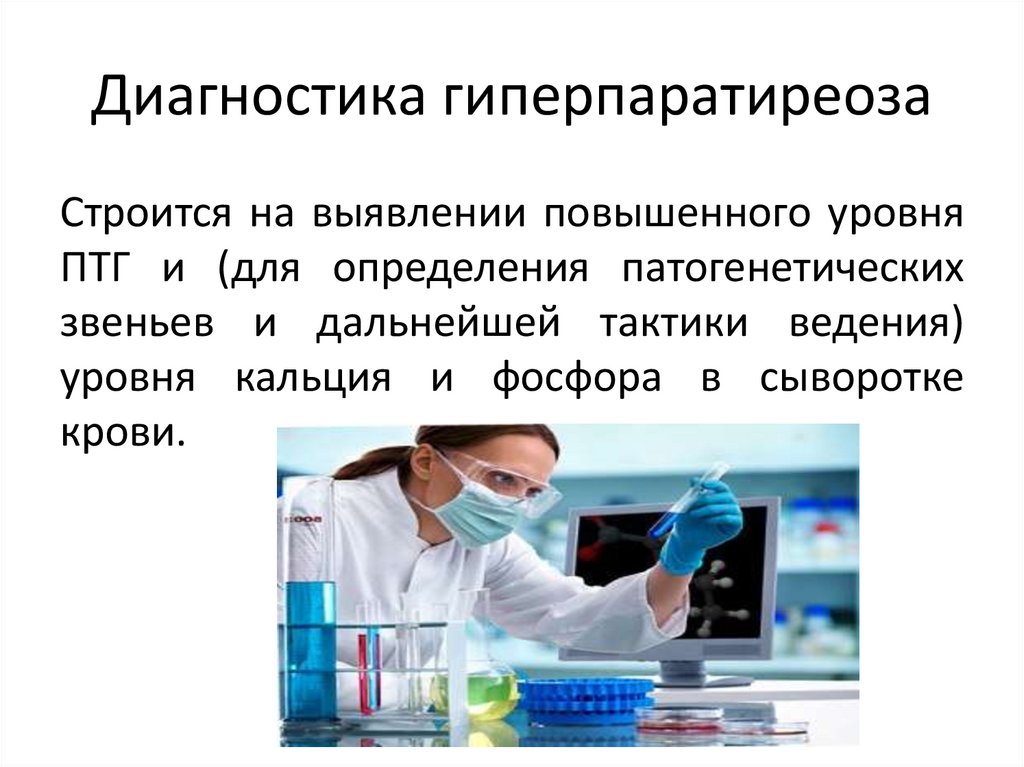 Диагностика гиперпаратиреоза

Строится на выявлении повышенного уровня ПТГ и (для определения патогенетических звеньев и дальнейшей тактики ведения) уровня кальция и фосфора в сыворотке крови.